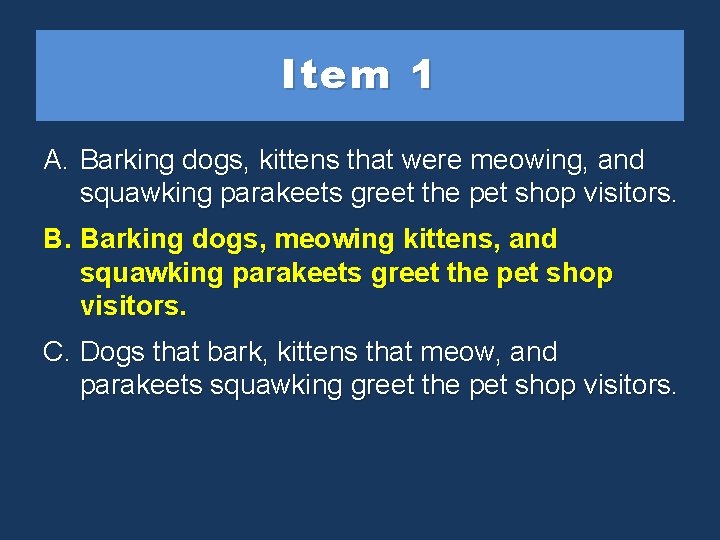 Item 1

A. Barking dogs, kittens that were meowing, and squawking parakeets greet the pet shop visitors.

B. Barking dogs, meowing kittens, and squawking parakeets greet the pet shop visitors.

C. Dogs that bark, kittens that meow, and parakeets squawking greet the pet shop visitors.